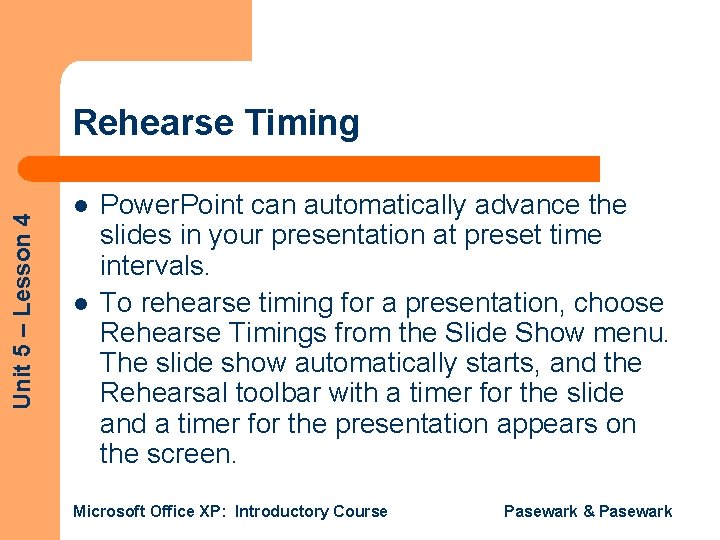 Unit 5 – Lesson 4

Rehearse Timing

- PowerPoint can automatically advance the slides in your presentation at preset time intervals.
- To rehearse timing for a presentation, choose Rehearse Timings from the Slide Show menu. The slide show automatically starts, and the Rehearsal toolbar with a timer for the slide and a timer for the presentation appears on the screen.

Microsoft Office XP: Introductory Course

Pasewark & Pasewark